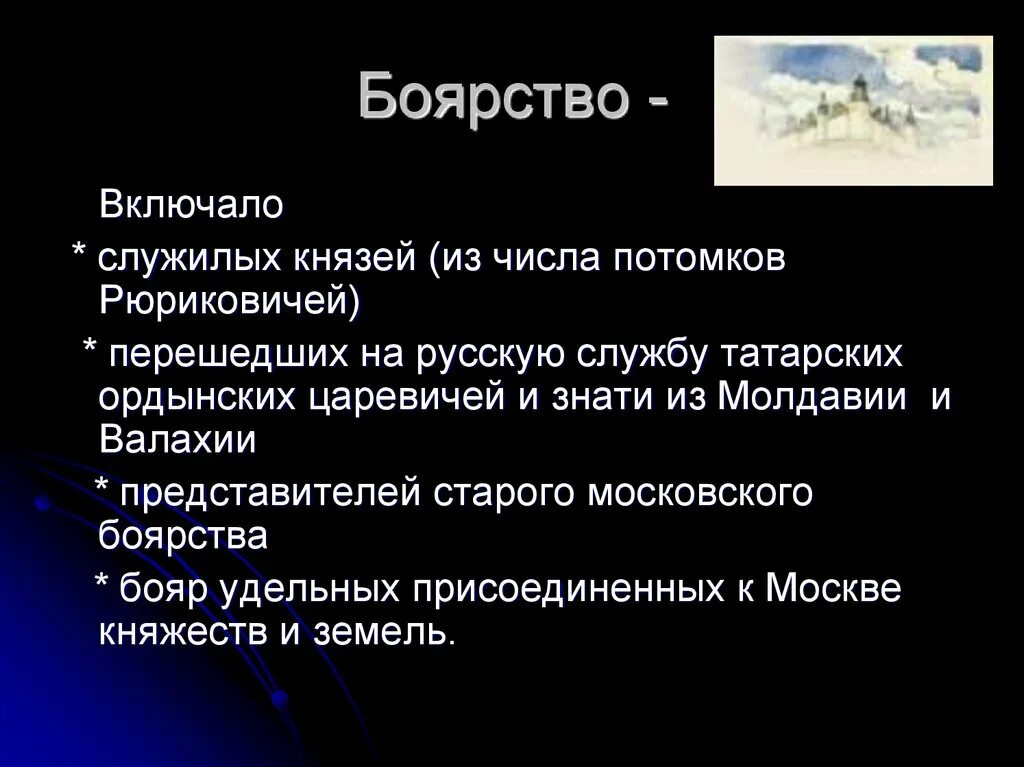 Боярство -

Включало

* служилых князей (из числа потомков Рюриковичей)

* перешедших на русскую службу татарских ордынских царевичей и знати из Молдавии и Валахии

* представителей старого московского боярства

* бояр удельных присоединенных к Москве княжеств и земель.